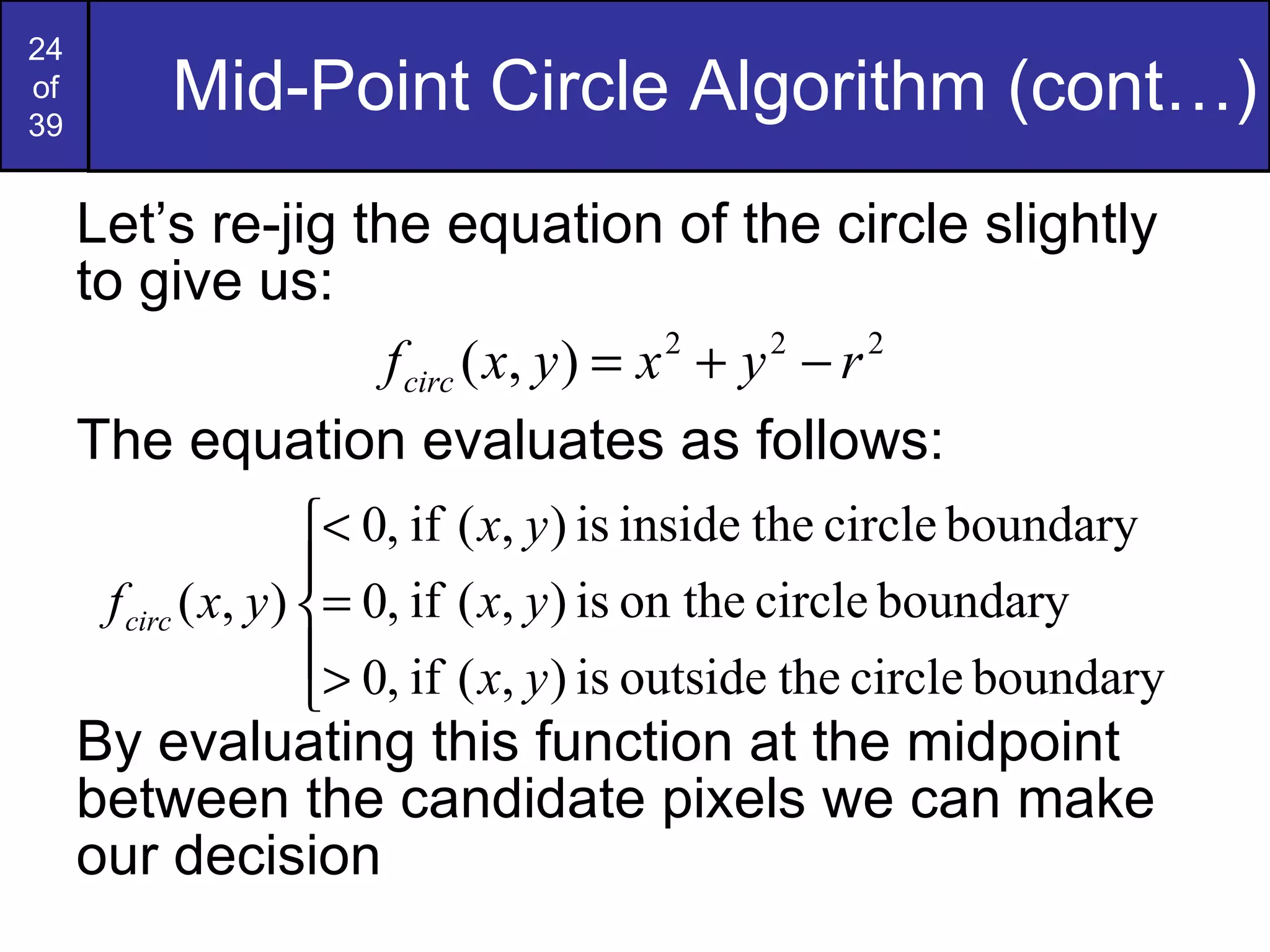 24
of
39

Mid-Point Circle Algorithm (cont…)

Let’s re-jig the equation of the circle slightly to give us:

$f_{circ}(x, y) = x^2 + y^2 - r^2$

The equation evaluates as follows:

$f_{circ}(x, y) \begin{cases} < 0, \text{ if } (x, y) \text{ is inside the circle boundary} \\ = 0, \text{ if } (x, y) \text{ is on the circle boundary} \\ > 0, \text{ if } (x, y) \text{ is outside the circle boundary} \end{cases}$

By evaluating this function at the midpoint between the candidate pixels we can make our decision